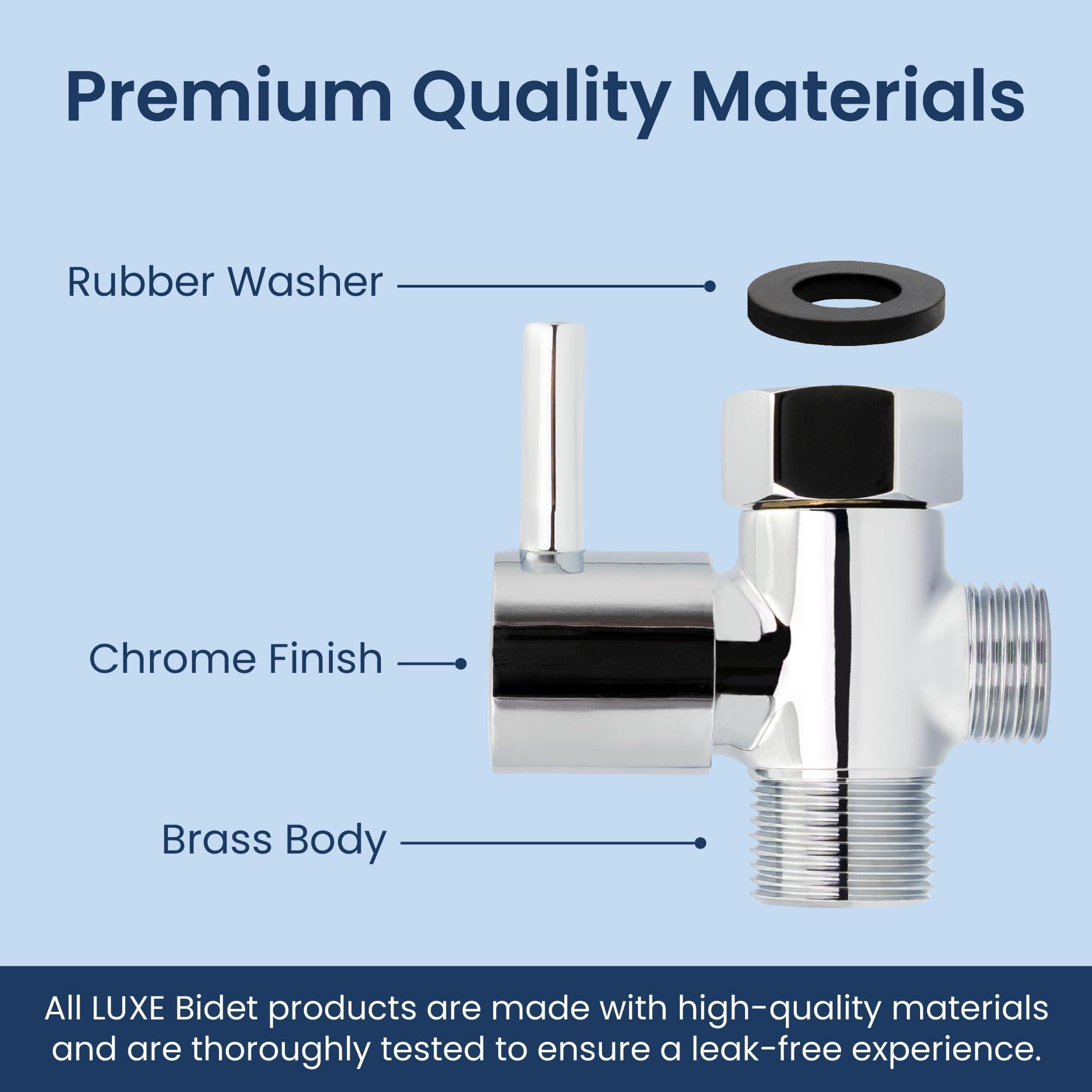 Premium Quality Materials

Rubber Washer

Chrome Finish

Brass Body

All LUXE Bidet products are made with high-quality materials and are thoroughly tested to ensure a leak-free experience.